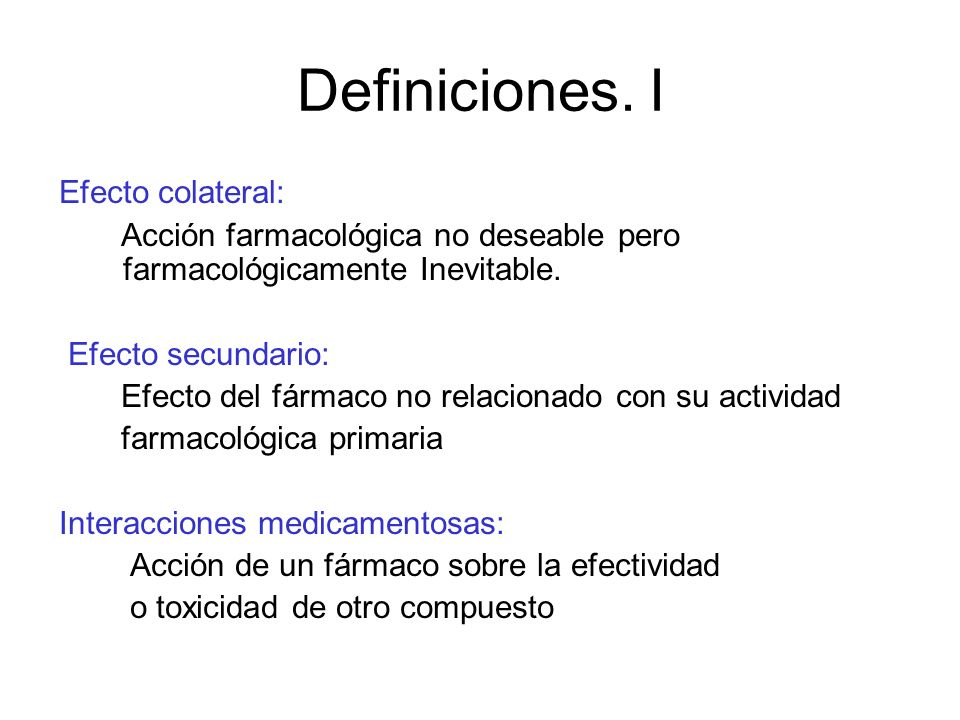 Definiciones. I

Efecto colateral:

Acción farmacológica no deseable pero farmacológicamente Inevitable.

Efecto secundario:

Efecto del fármaco no relacionado con su actividad farmacológica primaria

Interacciones medicamentosas:

Acción de un fármaco sobre la efectividad o toxicidad de otro compuesto